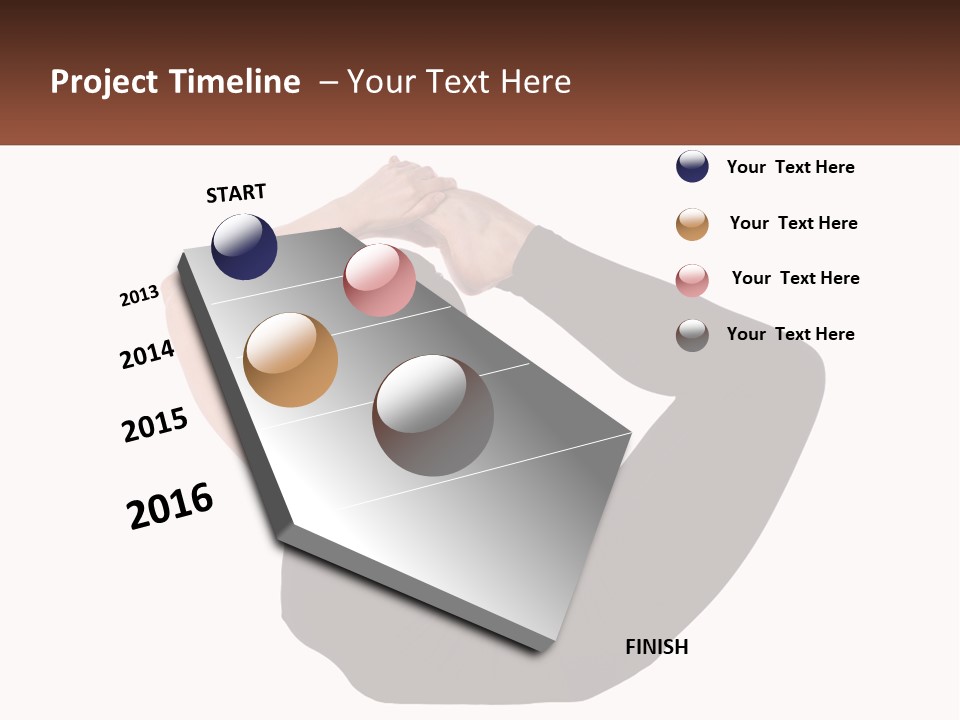 Project Timeline – Your Text Here

START

2013

2014

2015

2016

FINISH

Your Text Here

Your Text Here

Your Text Here

Your Text Here